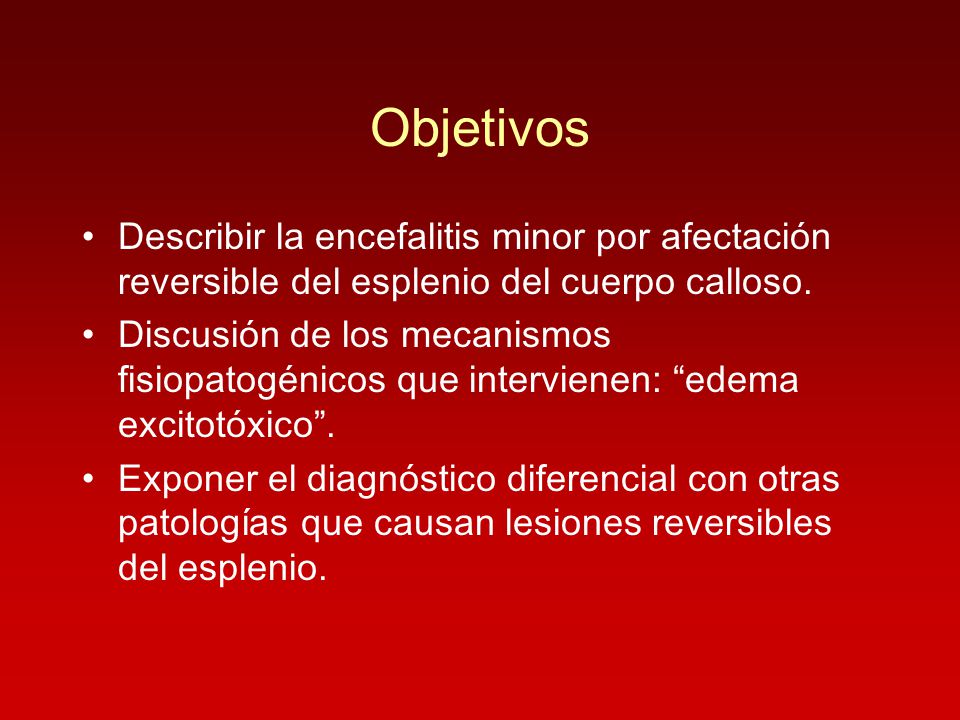 Objetivos

• Describir la encefalitis minor por afectación reversible del esplenio del cuerpo calloso.
• Discusión de los mecanismos fisiopatogénicos que intervienen: “edema excitotóxico”.
• Exponer el diagnóstico diferencial con otras patologías que causan lesiones reversibles del esplenio.